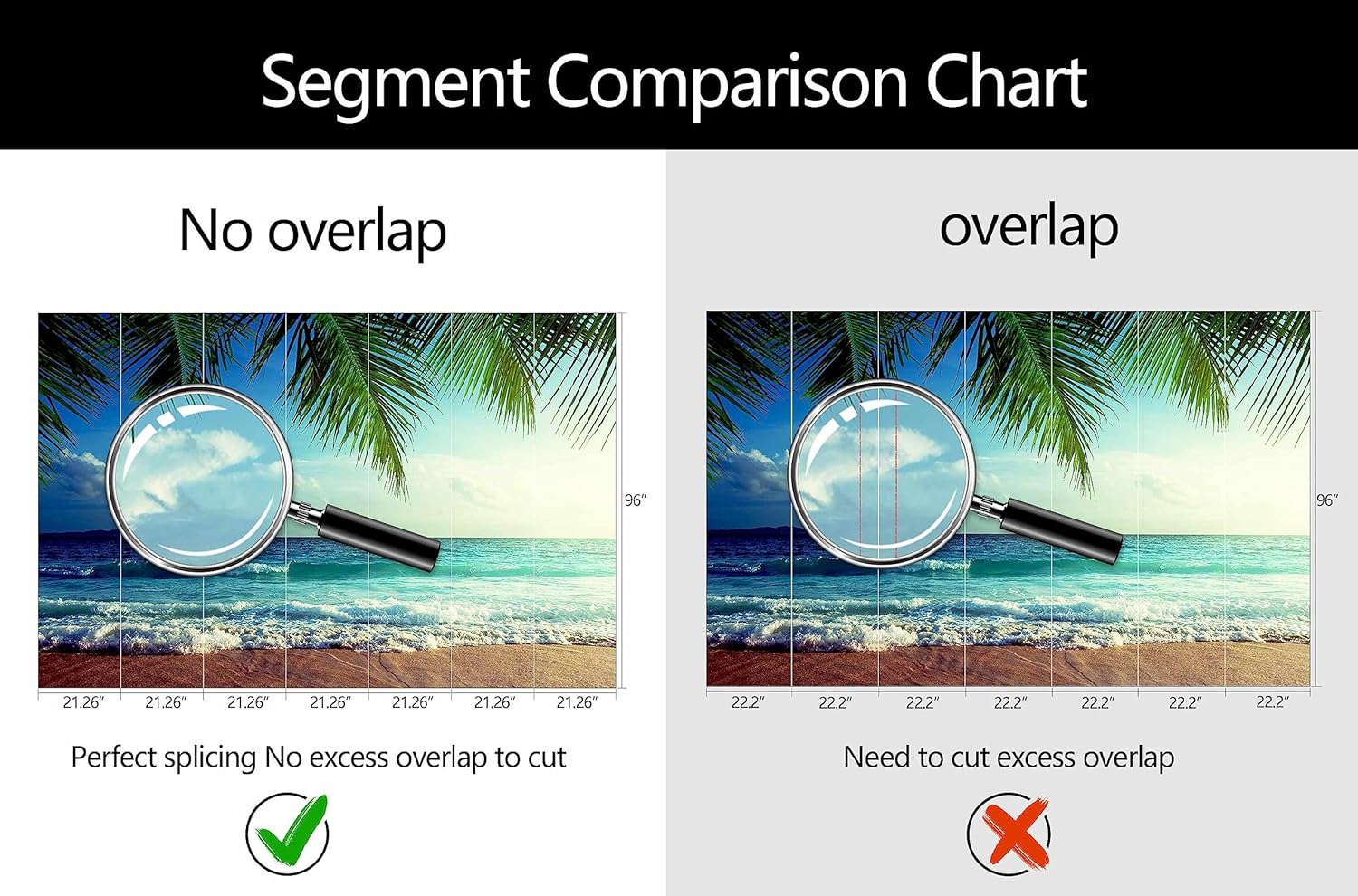 Segment Comparison Chart

No overlap

96″

21.26″ 21.26″ 21.26″ 21.26″ 21.26″ 21.26″ 21.26″

Perfect splicing No excess overlap to cut

overlap

96″

22.2″ 22.2″ 22.2″ 22.2″ 22.2″ 22.2″ 22.2″

Need to cut excess overlap